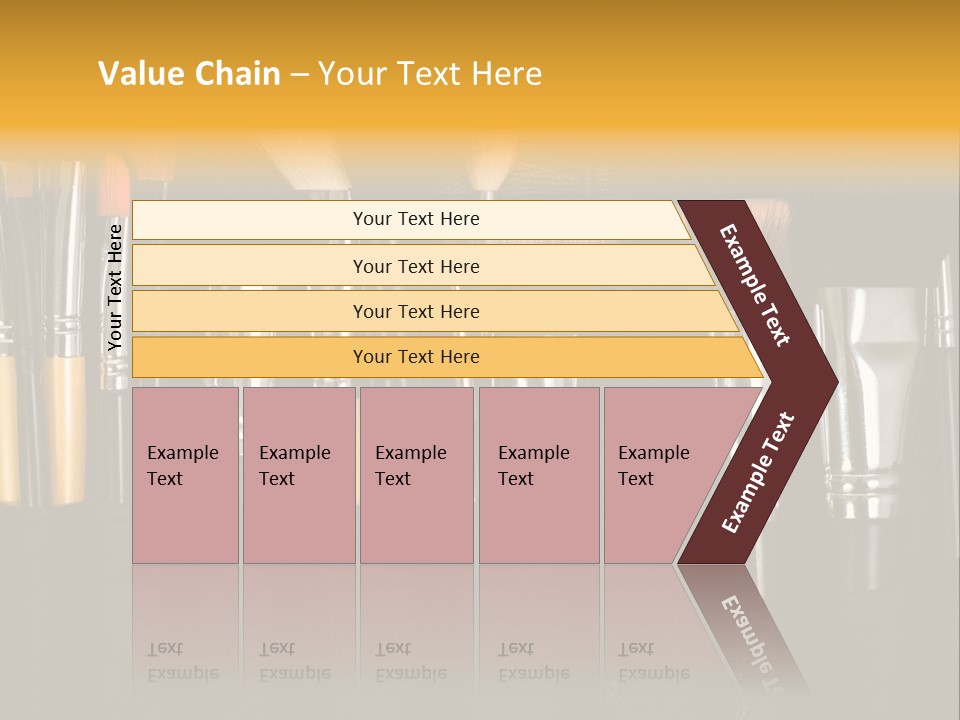 Value Chain – Your Text Here

Your Text Here

Your Text Here

Your Text Here

Your Text Here

Your Text Here

Example Text

Example Text

Example Text

Example Text

Example Text

Example Text

Example Text